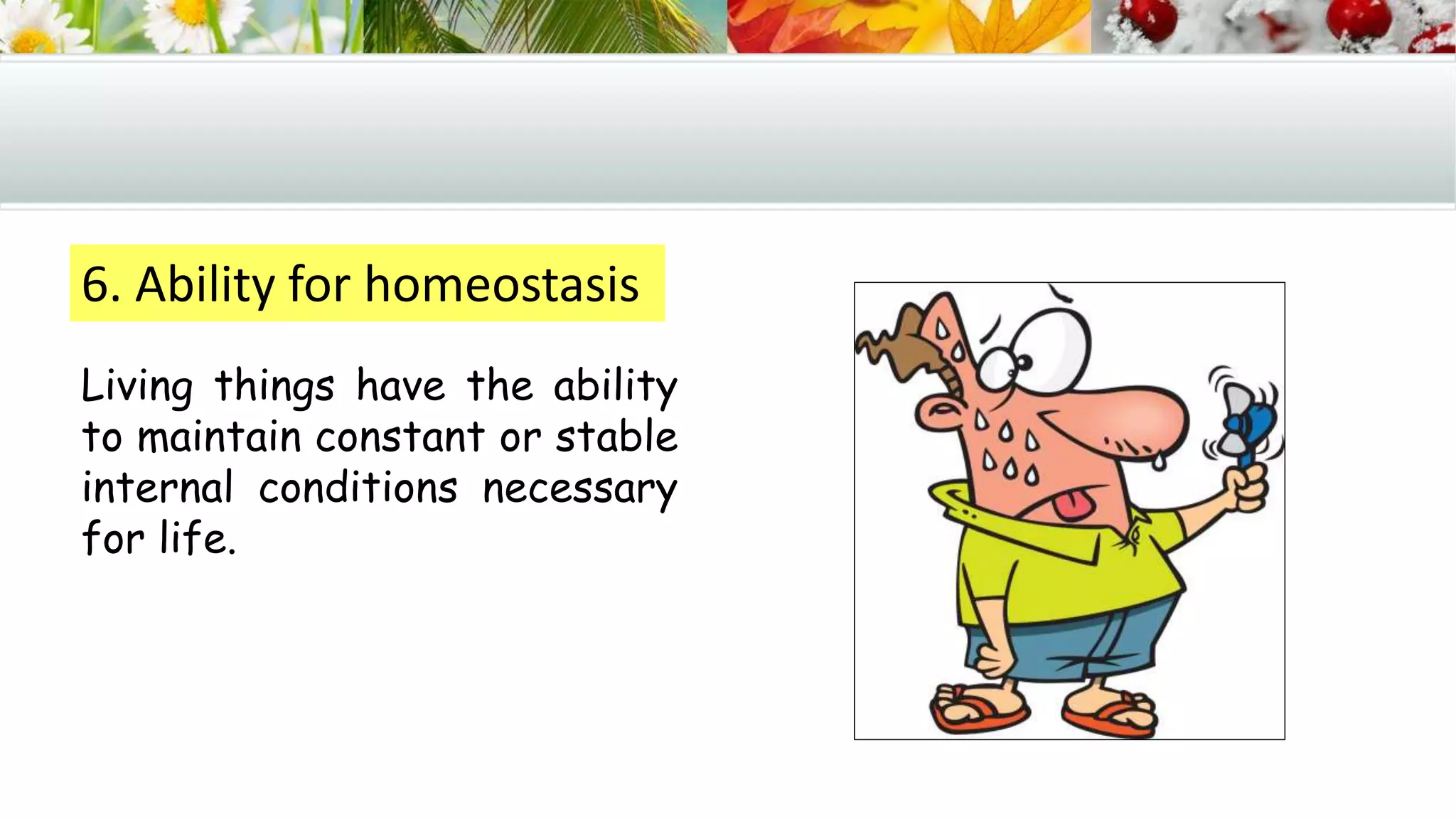 6. Ability for homeostasis

Living things have the ability to maintain constant or stable internal conditions necessary for life.